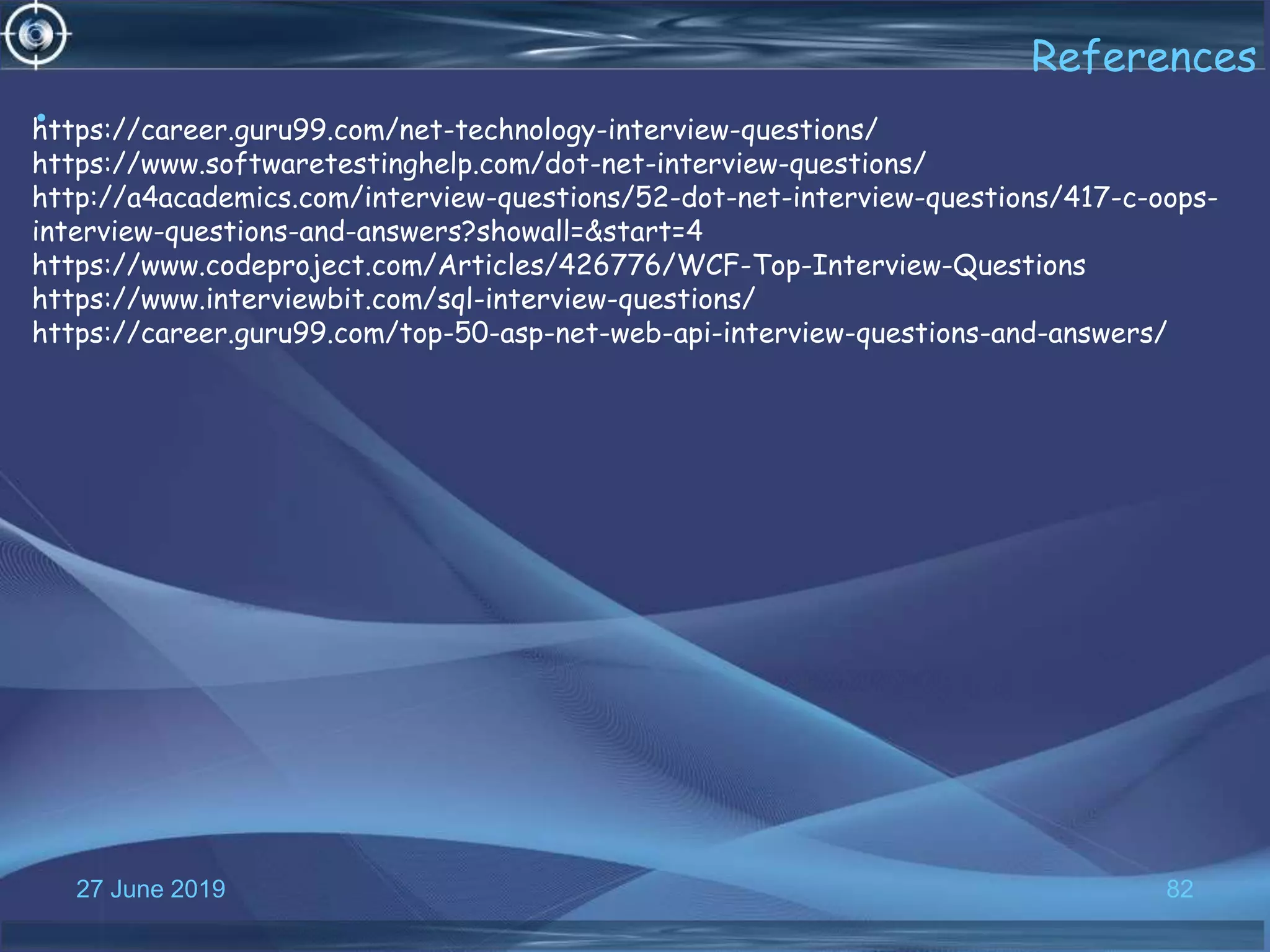 References

https://career.guru99.com/net-technology-interview-questions/
https://www.softwaretestinghelp.com/dot-net-interview-questions/
http://a4academics.com/interview-questions/52-dot-net-interview-questions/417-c-oops-interview-questions-and-answers?showall=&start=4
https://www.codeproject.com/Articles/426776/WCF-Top-Interview-Questions
https://www.interviewbit.com/sql-interview-questions/
https://career.guru99.com/top-50-asp-net-web-api-interview-questions-and-answers/

27 June 2019

82